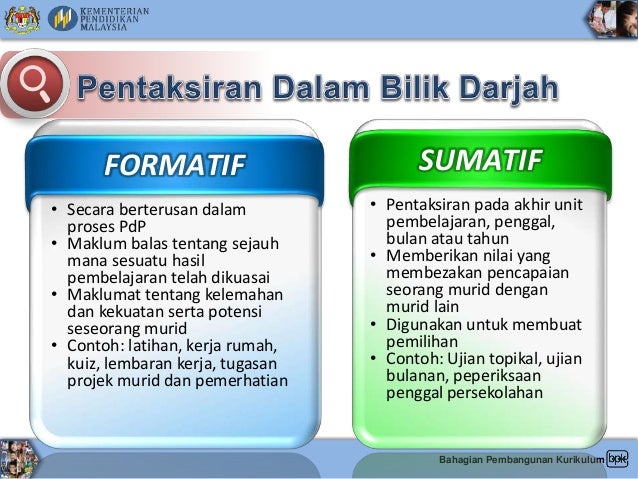 KEMENTERIAN PENDIDIKAN MALAYSIA

Pentaksiran Dalam Bilik Darjah

FORMATIF

• Secara berterusan dalam proses PdP
• Maklum balas tentang sejauh mana sesuatu hasil pembelajaran telah dikuasai
• Maklumat tentang kelemahan dan kekuatan serta potensi seseorang murid
• Contoh: latihan, kerja rumah, kuiz, lembaran kerja, tugasan projek murid dan pemerhatian

SUMATIF

• Pentaksiran pada akhir unit pembelajaran, penggal, bulan atau tahun
• Memberikan nilai yang membezakan pencapaian seorang murid dengan murid lain
• Digunakan untuk membuat pemilihan
• Contoh: Ujian topikal, ujian bulanan, peperiksaan penggal persekolahan

Bahagian Pembangunan Kurikulum bpk